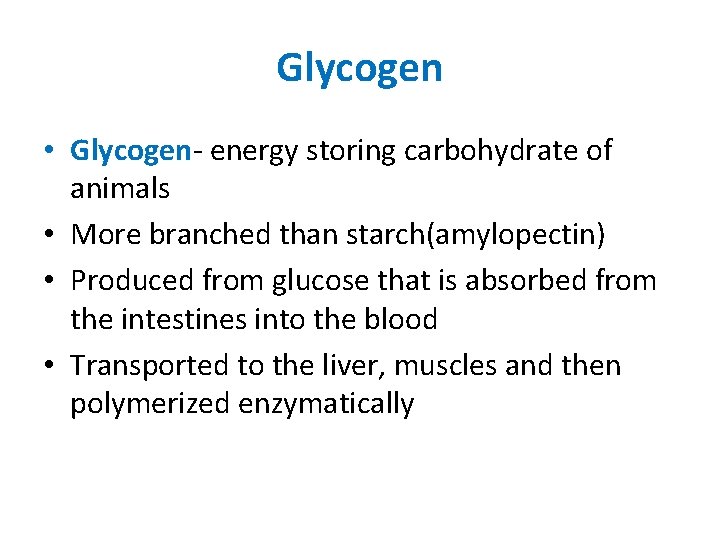 Glycogen

• Glycogen- energy storing carbohydrate of animals
• More branched than starch(amylopectin)
• Produced from glucose that is absorbed from the intestines into the blood
• Transported to the liver, muscles and then polymerized enzymatically